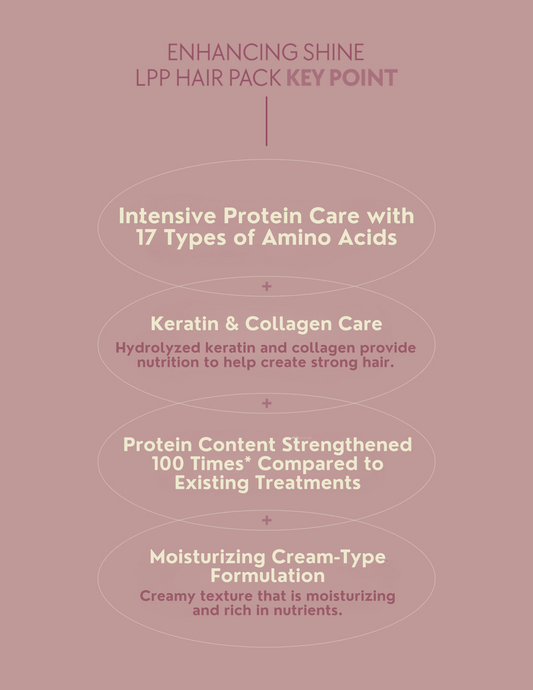 ENHANCING SHINE
LPP HAIR PACK KEY POINT

Intensive Protein Care with 17 Types of Amino Acids

+

Keratin & Collagen Care

Hydrolyzed keratin and collagen provide nutrition to help create strong hair.

+

Protein Content Strengthened 100 Times* Compared to Existing Treatments

+

Moisturizing Cream-Type Formulation

Creamy texture that is moisturizing and rich in nutrients.